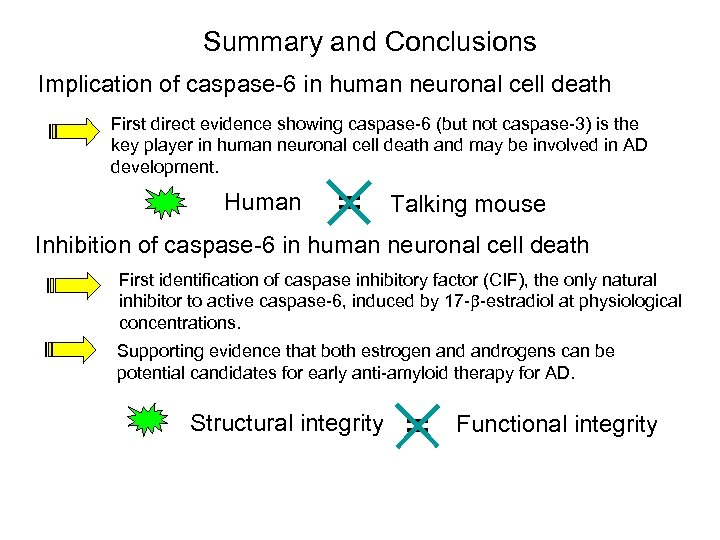 Summary and Conclusions

Implication of caspase-6 in human neuronal cell death

First direct evidence showing caspase-6 (but not caspase-3) is the key player in human neuronal cell death and may be involved in AD development.

Human = Talking mouse

Inhibition of caspase-6 in human neuronal cell death

First identification of caspase inhibitory factor (CIF), the only natural inhibitor to active caspase-6, induced by 17-β-estradiol at physiological concentrations.

Supporting evidence that both estrogen and androgens can be potential candidates for early anti-amyloid therapy for AD.

Structural integrity = Functional integrity